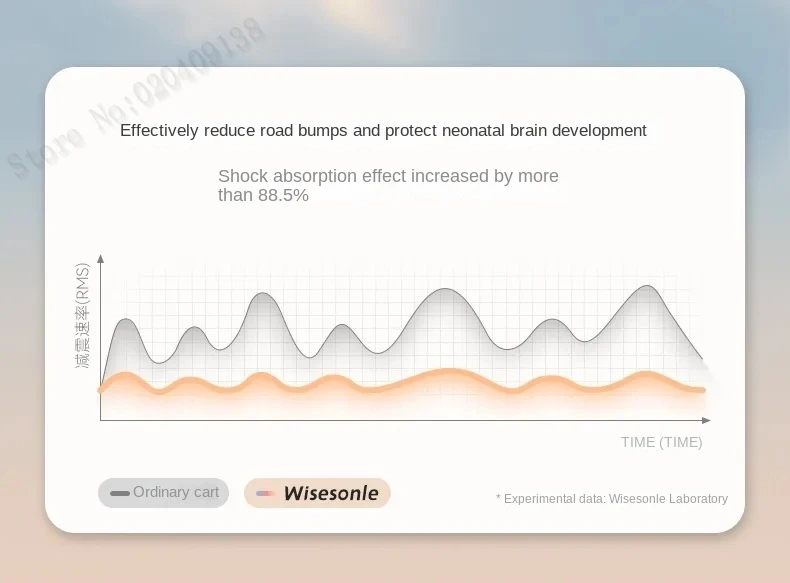 Store No:020409138

Effectively reduce road bumps and protect neonatal brain development

Shock absorption effect increased by more than 88.5%

减震速率(RMS)

TIME (TIME)

Ordinary cart

Wisesonle

* Experimental data: Wisesonle Laboratory